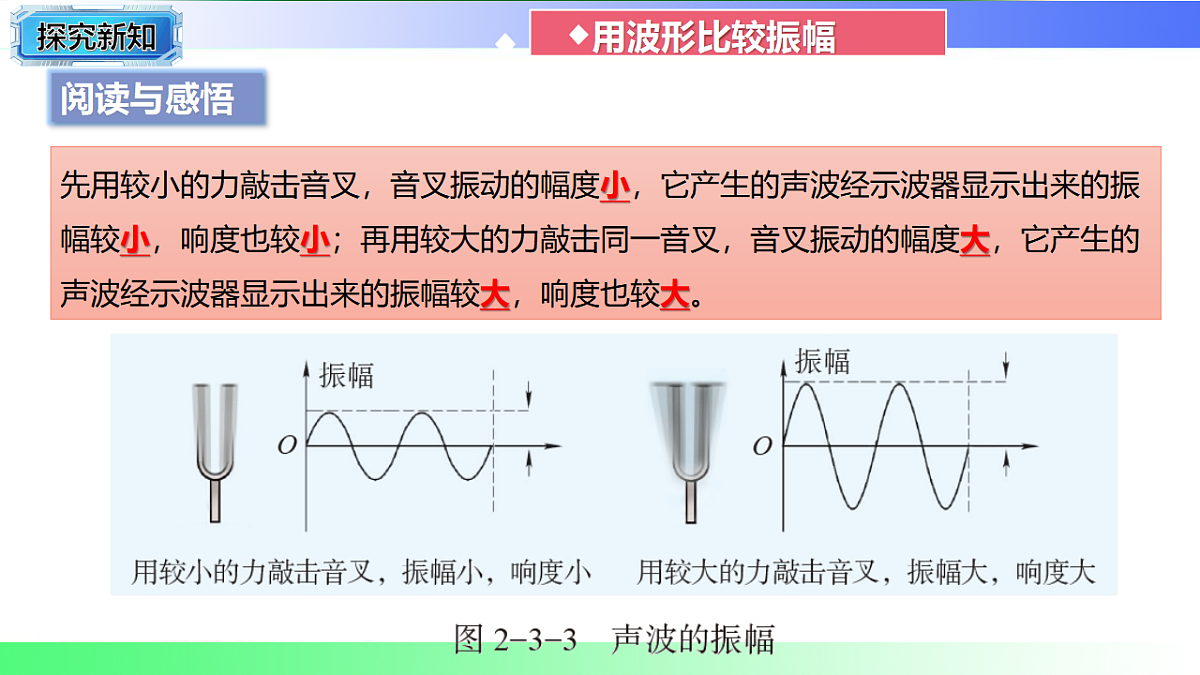 探究新知

◆用波形比较振幅

阅读与感悟

先用较小的力敲击音叉，音叉振动的幅度小，它产生的声波经示波器显示出来的振幅较小，响度也较小；再用较大的力敲击同一音叉，音叉振动的幅度大，它产生的声波经示波器显示出来的振幅较大，响度也较大。

振幅

$O$

用较小的力敲击音叉，振幅小，响度小

振幅

$O$

用较大的力敲击音叉，振幅大，响度大

图 2-3-3　声波的振幅